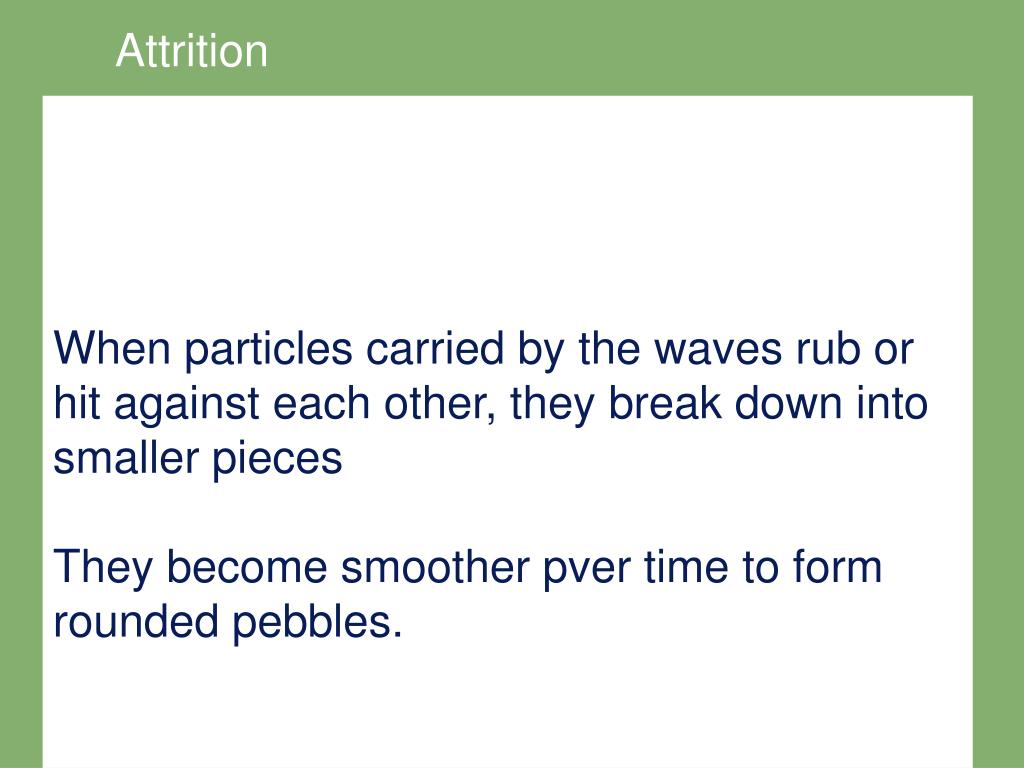 Attrition

When particles carried by the waves rub or hit against each other, they break down into smaller pieces

They become smoother pver time to form rounded pebbles.